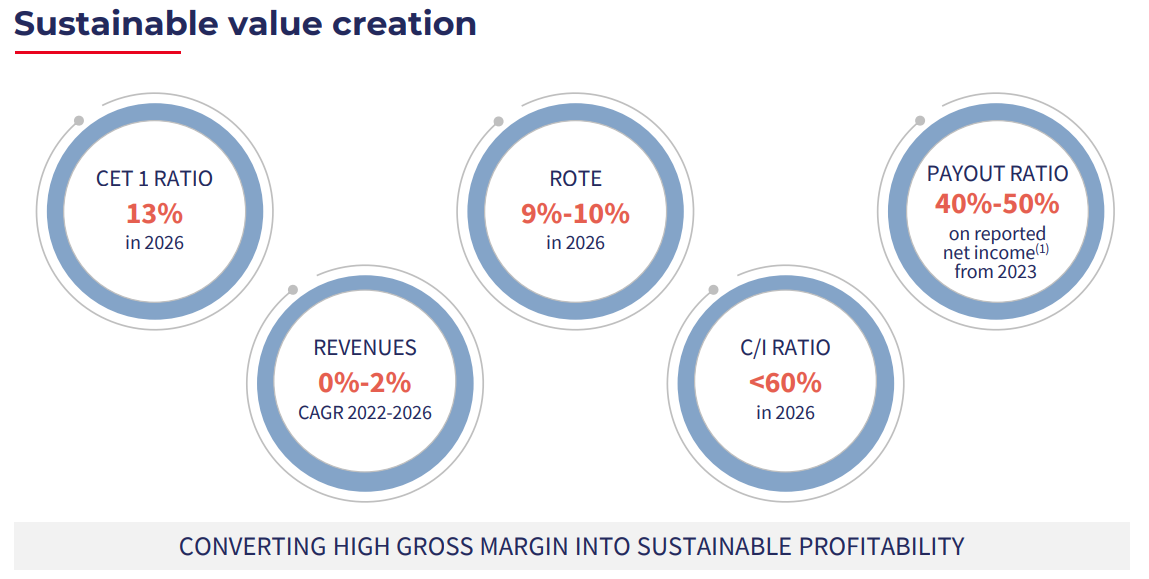 Sustainable value creation

CET 1 RATIO
13%
in 2026

REVENUES
0%-2%
CAGR 2022-2026

ROTE
9%-10%
in 2026

C/I RATIO
<60%
in 2026

PAYOUT RATIO
40%-50%
on reported net income$^{(1)}$ from 2023

CONVERTING HIGH GROSS MARGIN INTO SUSTAINABLE PROFITABILITY